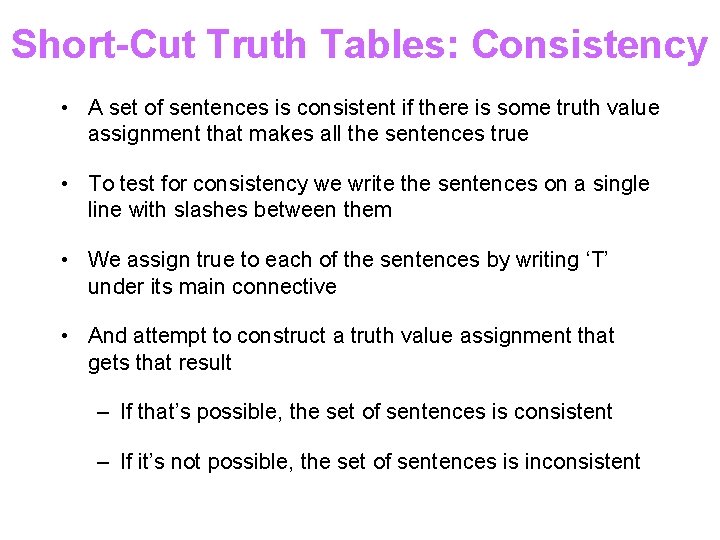 Short-Cut Truth Tables: Consistency

• A set of sentences is consistent if there is some truth value assignment that makes all the sentences true

• To test for consistency we write the sentences on a single line with slashes between them

• We assign true to each of the sentences by writing ‘T’ under its main connective

• And attempt to construct a truth value assignment that gets that result

– If that’s possible, the set of sentences is consistent

– If it’s not possible, the set of sentences is inconsistent